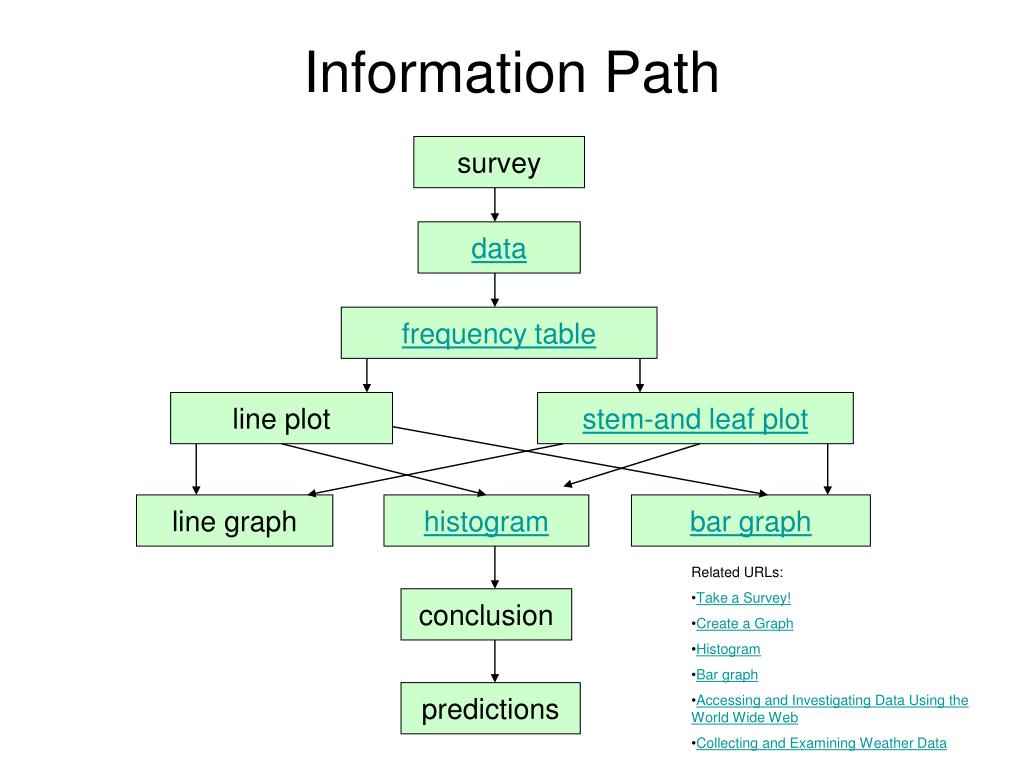 Information Path

survey

data

frequency table

line plot

stem-and leaf plot

line graph

histogram

bar graph

conclusion

predictions

Related URLs:

•Take a Survey!

•Create a Graph

•Histogram

•Bar graph

•Accessing and Investigating Data Using the World Wide Web

•Collecting and Examining Weather Data